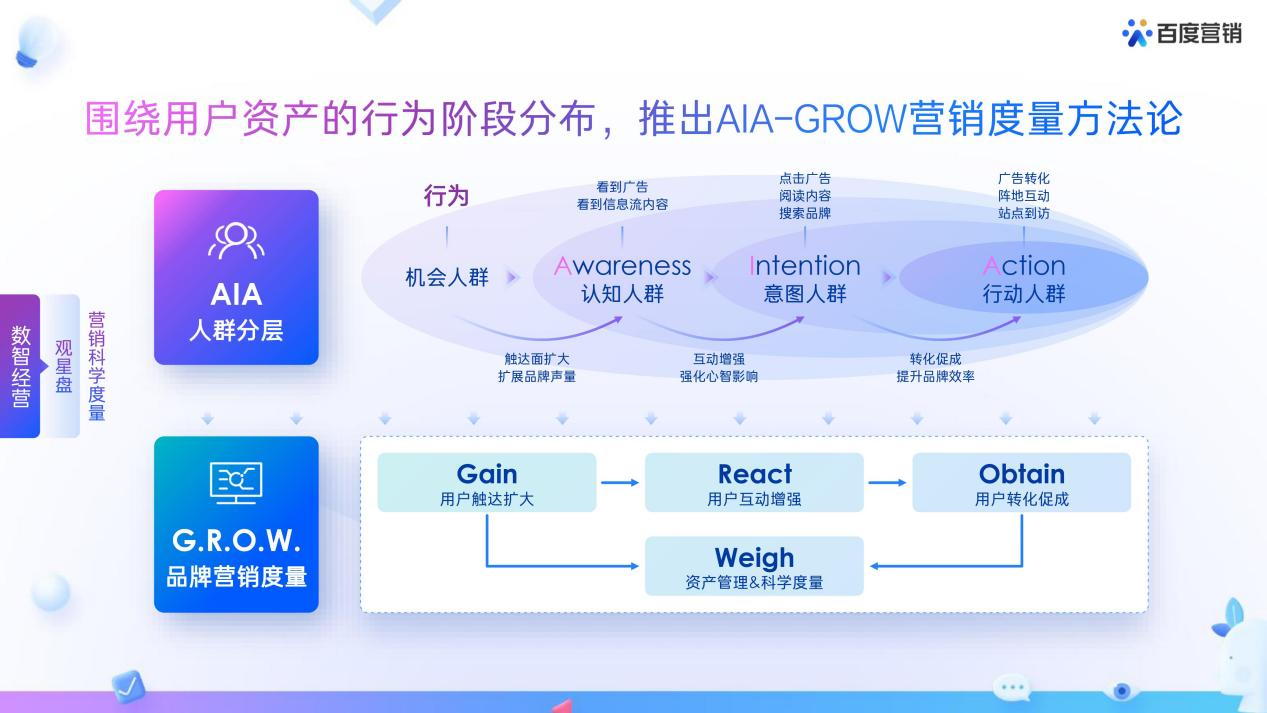 百度营销

围绕用户资产的行为阶段分布，推出AIA-GROW营销度量方法论

数智经营

观星盘

营销科学度量

AIA
人群分层

行为

看到广告
看到信息流内容

点击广告
阅读内容
搜索品牌

广告转化
阵地互动
站点到访

机会人群

Awareness
认知人群

Intention
意图人群

Action
行动人群

触达面扩大
扩展品牌声量

互动增强
强化心智影响

转化促成
提升品牌效率

G.R.O.W.
品牌营销度量

Gain
用户触达扩大

React
用户互动增强

Obtain
用户转化促成

Weigh
资产管理&科学度量